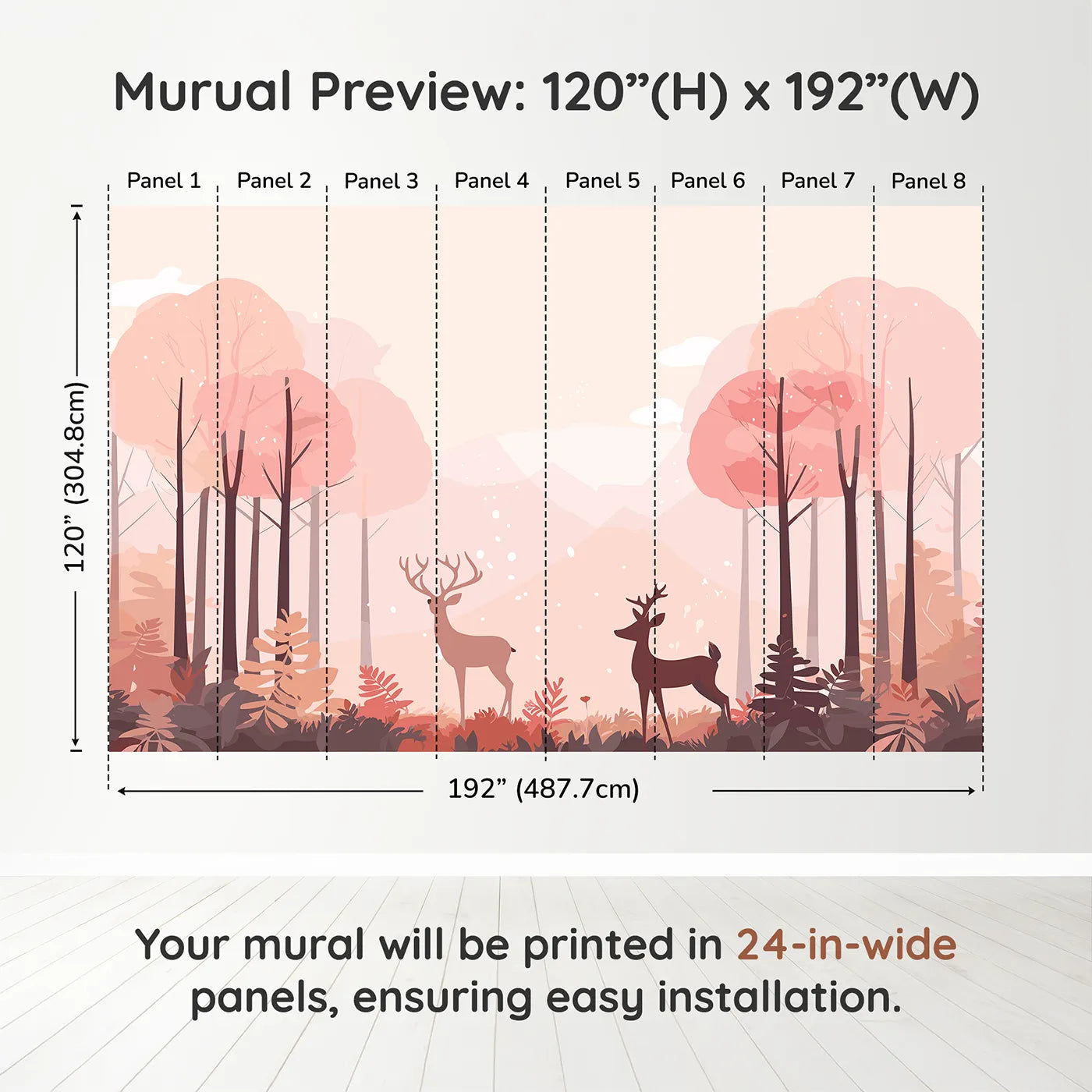 Murual Preview: 120”(H) x 192”(W)

Panel 1 Panel 2 Panel 3 Panel 4 Panel 5 Panel 6 Panel 7 Panel 8

120” (304.8cm)

192” (487.7cm)

Your mural will be printed in 24-in-wide panels, ensuring easy installation.